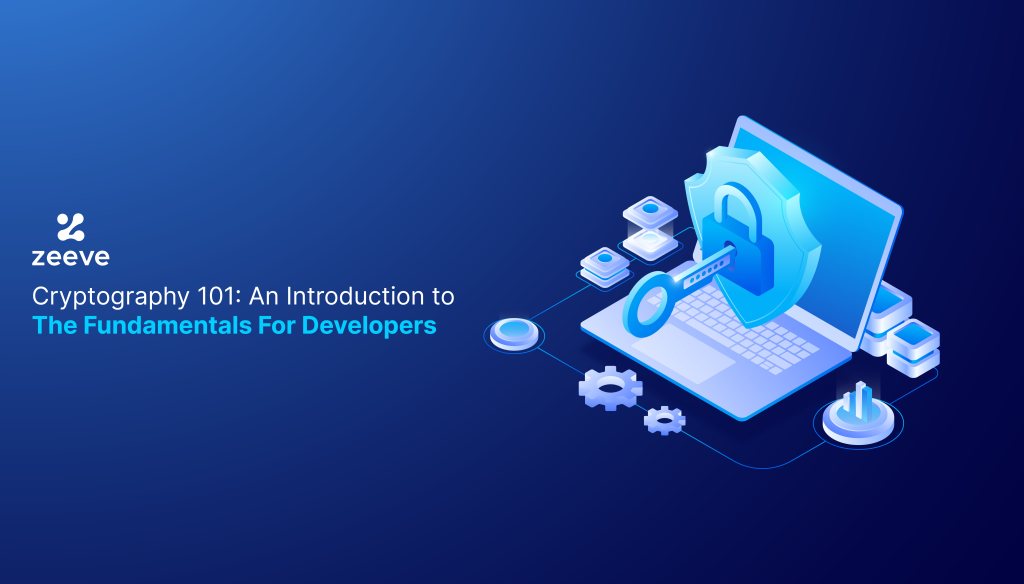 zeeve

Cryptography 101: An Introduction to The Fundamentals For Developers